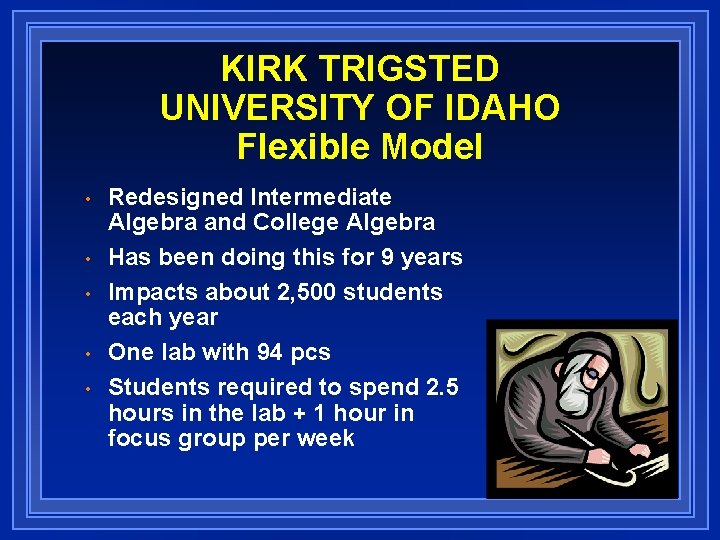 KIRK TRIGSTED
UNIVERSITY OF IDAHO
Flexible Model

• Redesigned Intermediate Algebra and College Algebra
• Has been doing this for 9 years
• Impacts about 2,500 students each year
• One lab with 94 pcs
• Students required to spend 2.5 hours in the lab + 1 hour in focus group per week